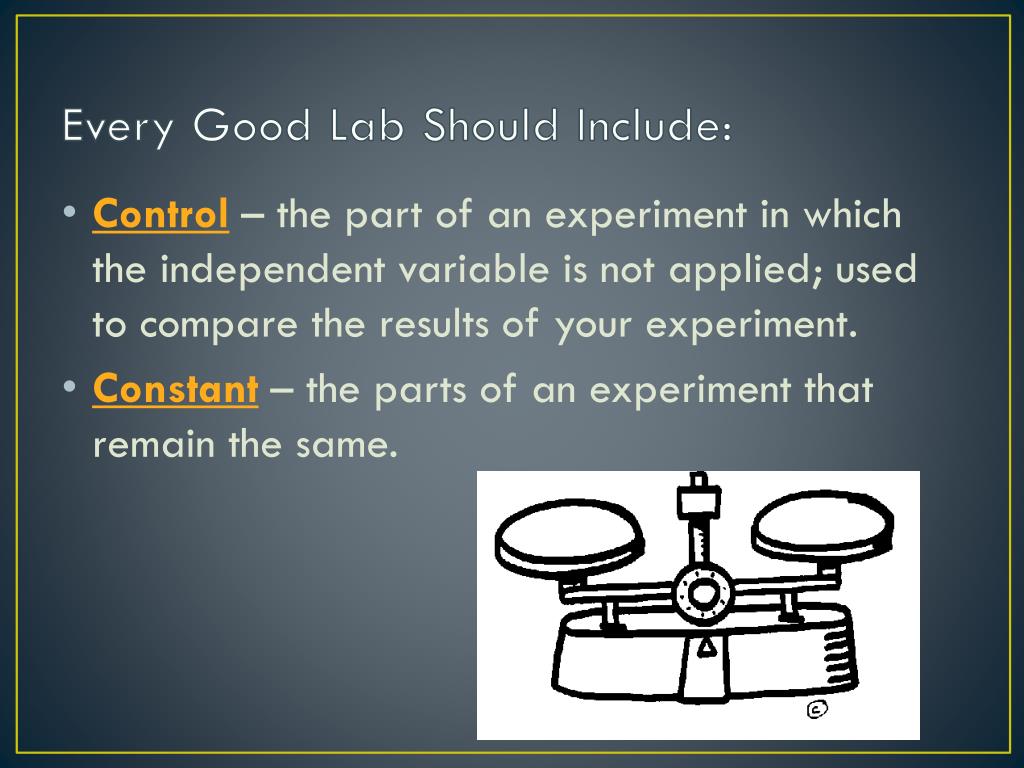 Every Good Lab Should Include:

• Control – the part of an experiment in which the independent variable is not applied; used to compare the results of your experiment.

• Constant – the parts of an experiment that remain the same.

©